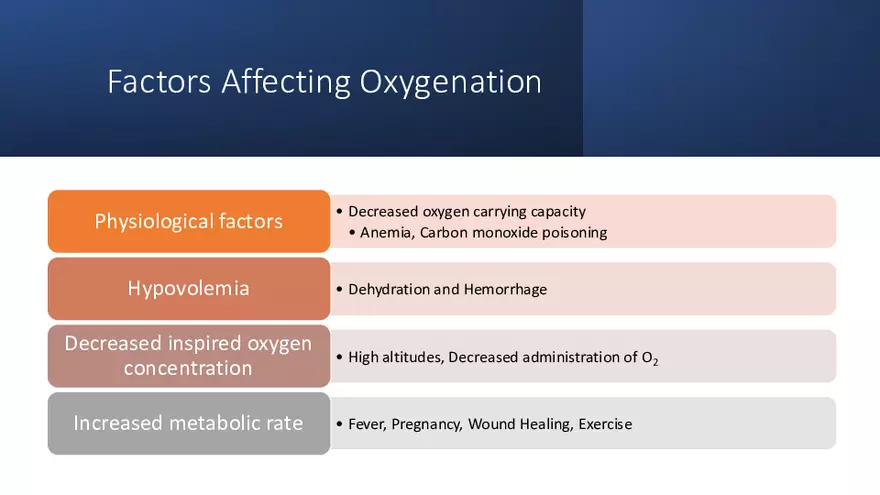 Factors Affecting Oxygenation

Physiological factors

• Decreased oxygen carrying capacity
• Anemia, Carbon monoxide poisoning

Hypovolemia

• Dehydration and Hemorrhage

Decreased inspired oxygen concentration

• High altitudes, Decreased administration of $O_2$

Increased metabolic rate

• Fever, Pregnancy, Wound Healing, Exercise